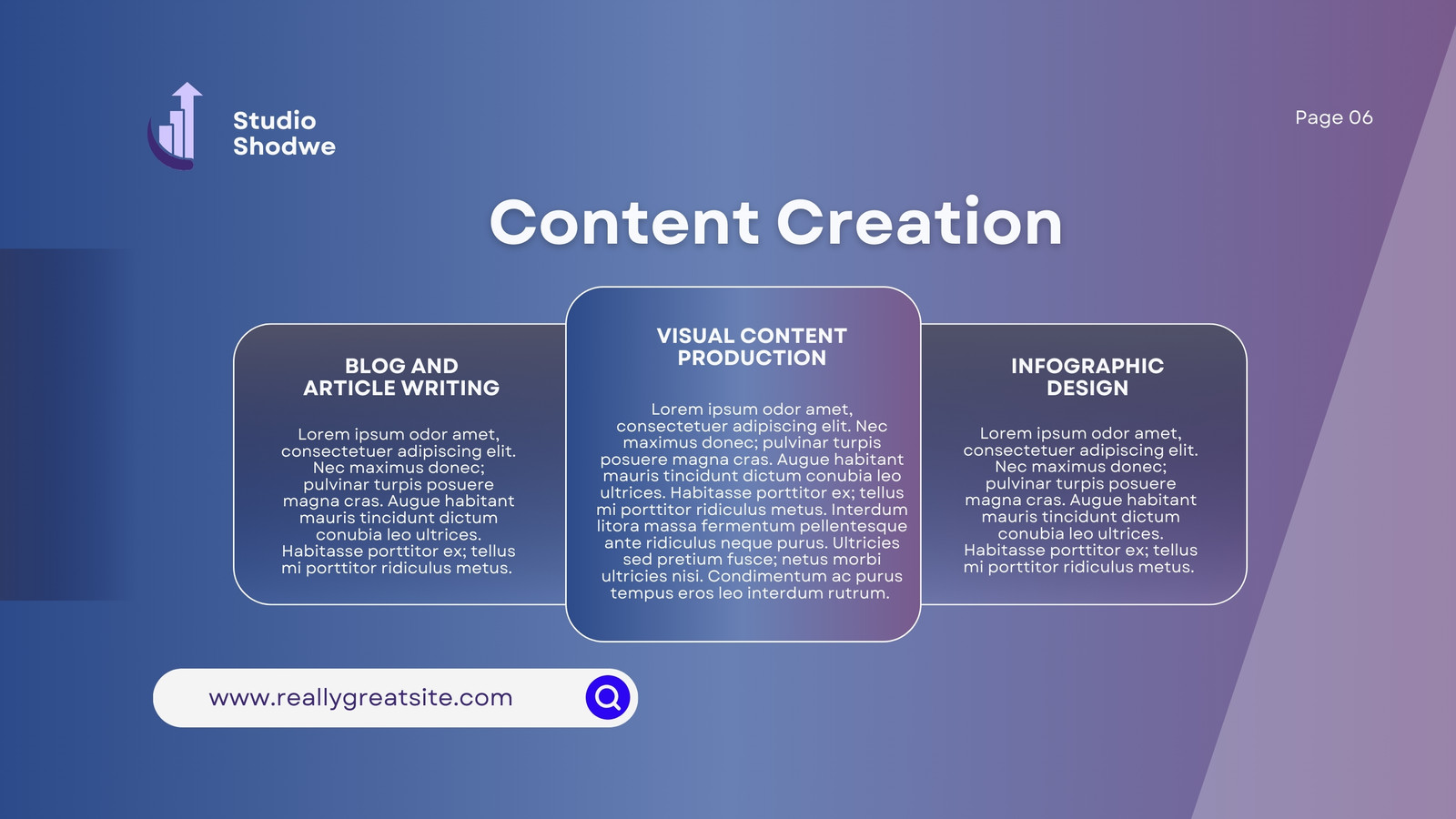 Studio
Shodwe

Page 06

Content Creation

BLOG AND
ARTICLE WRITING

Lorem ipsum odor amet, consectetuer adipiscing elit. Nec maximus donec; pulvinar turpis posuere magna cras. Augue habitant mauris tincidunt dictum conubia leo ultrices. Habitasse porttitor ex; tellus mi porttitor ridiculus metus.

VISUAL CONTENT
PRODUCTION

Lorem ipsum odor amet, consectetuer adipiscing elit. Nec maximus donec; pulvinar turpis posuere magna cras. Augue habitant mauris tincidunt dictum conubia leo ultrices. Habitasse porttitor ex; tellus mi porttitor ridiculus metus. Interdum litora massa fermentum pellentesque ante ridiculus neque purus. Ultricies sed pretium fusce; netus morbi ultricies nisi. Condimentum ac purus tempus eros leo interdum rutrum.

INFOGRAPHIC
DESIGN

Lorem ipsum odor amet, consectetuer adipiscing elit. Nec maximus donec; pulvinar turpis posuere magna cras. Augue habitant mauris tincidunt dictum conubia leo ultrices. Habitasse porttitor ex; tellus mi porttitor ridiculus metus.

www.reallygreatsite.com